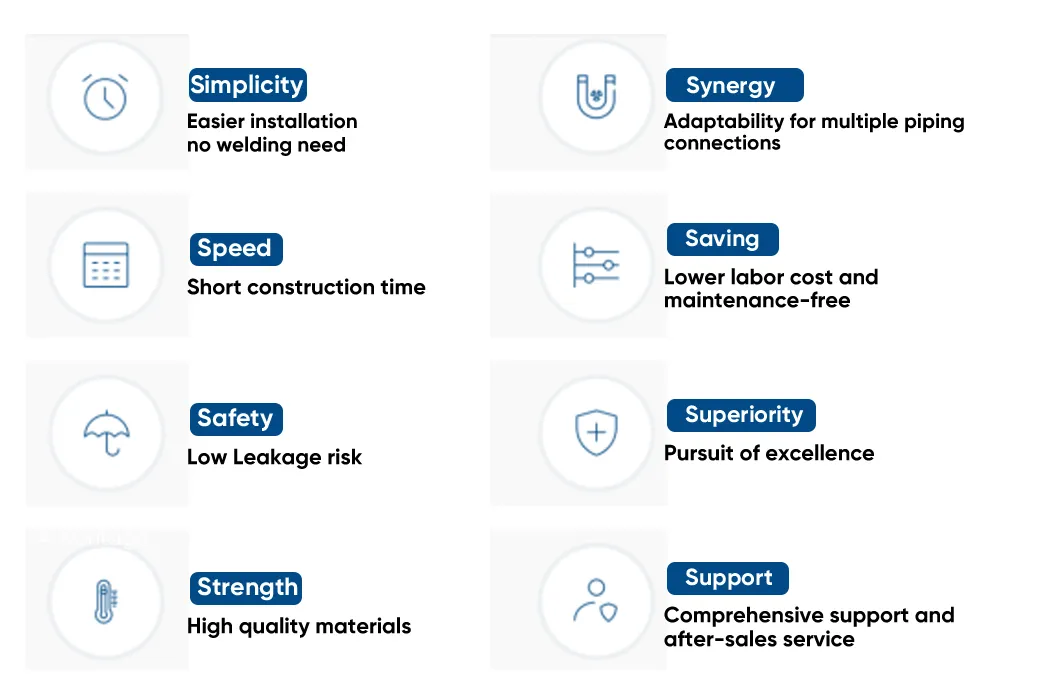 Simplicity
Easier installation no welding need

Speed
Short construction time

Safety
Low Leakage risk

Strength
High quality materials

Synergy
Adaptability for multiple piping connections

Saving
Lower labor cost and maintenance-free

Superiority
Pursuit of excellence

Support
Comprehensive support and after-sales service